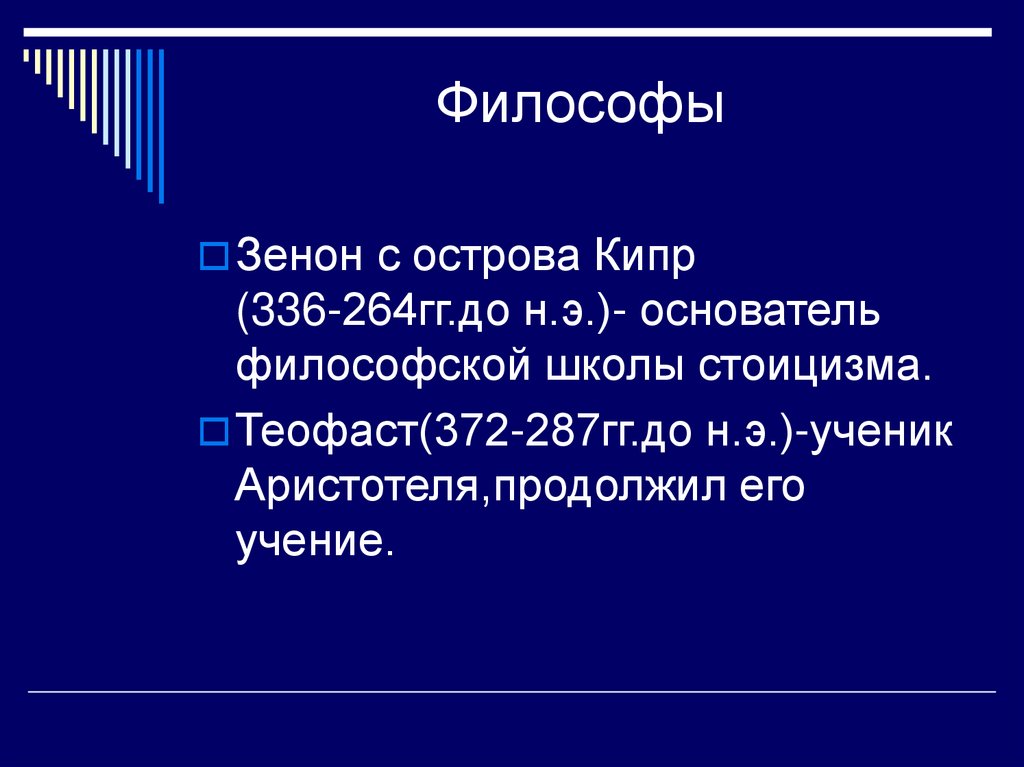 Философы

Зенон с острова Кипр (336-264гг.до н.э.)- основатель философской школы стоицизма.

Теофаст(372-287гг.до н.э.)-ученик Аристотеля,продолжил его учение.